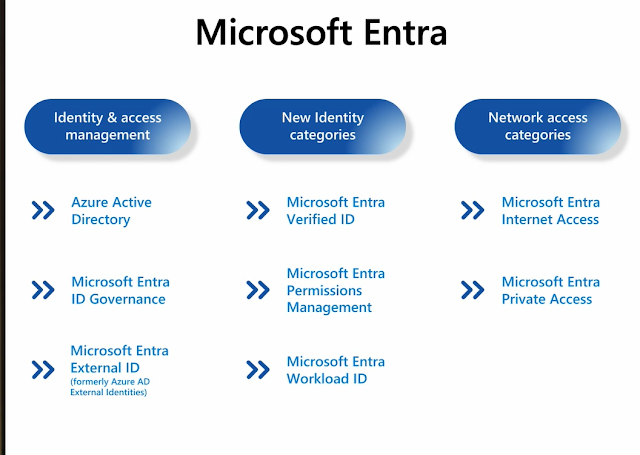 Microsoft Entra

Identity & access management

Azure Active Directory

Microsoft Entra ID Governance

Microsoft Entra External ID (formerly Azure AD External Identities)

New Identity categories

Microsoft Entra Verified ID

Microsoft Entra Permissions Management

Microsoft Entra Workload ID

Network access categories

Microsoft Entra Internet Access

Microsoft Entra Private Access